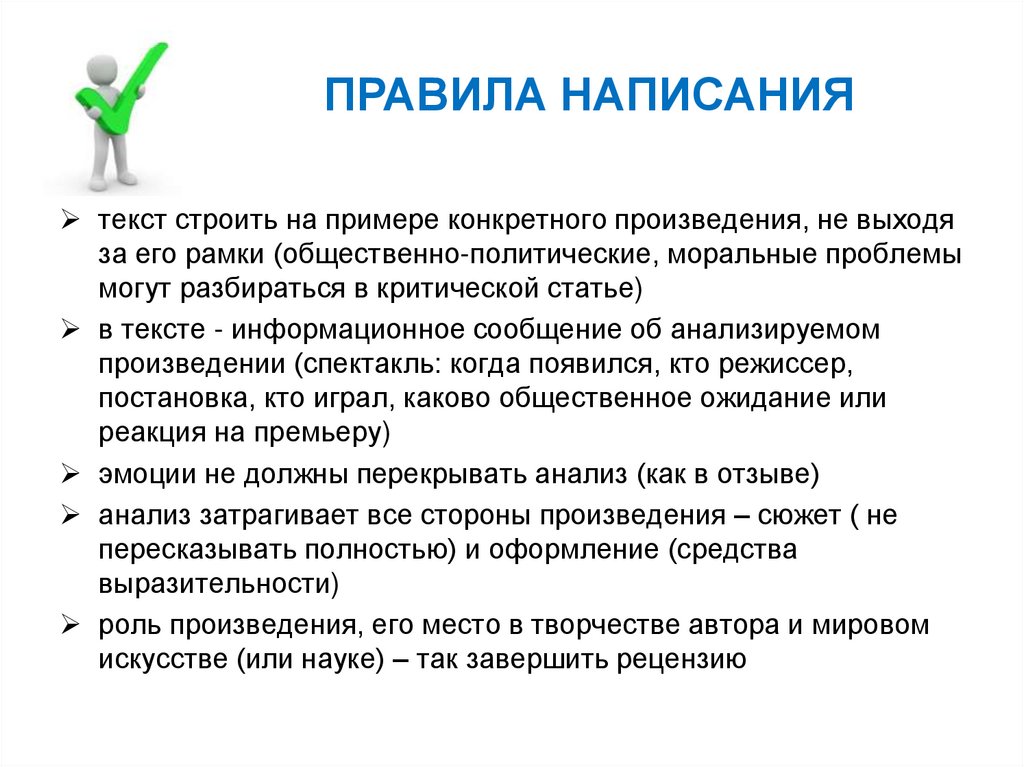 ПРАВИЛА НАПИСАНИЯ

➢ текст строить на примере конкретного произведения, не выходя за его рамки (общественно-политические, моральные проблемы могут разбираться в критической статье)

➢ в тексте - информационное сообщение об анализируемом произведении (спектакль: когда появился, кто режиссер, постановка, кто играл, каково общественное ожидание или реакция на премьеру)

➢ эмоции не должны перекрывать анализ (как в отзыве)

➢ анализ затрагивает все стороны произведения – сюжет ( не пересказывать полностью) и оформление (средства выразительности)

➢ роль произведения, его место в творчестве автора и мировом искусстве (или науке) – так завершить рецензию